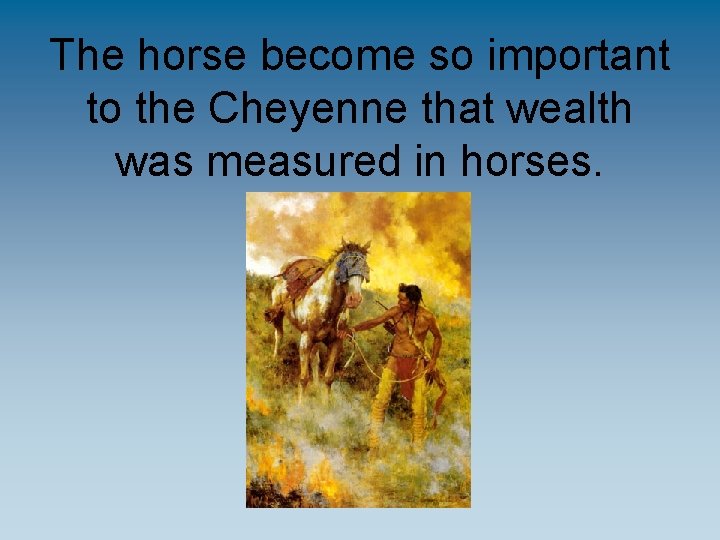 The horse become so important to the Cheyenne that wealth was measured in horses.